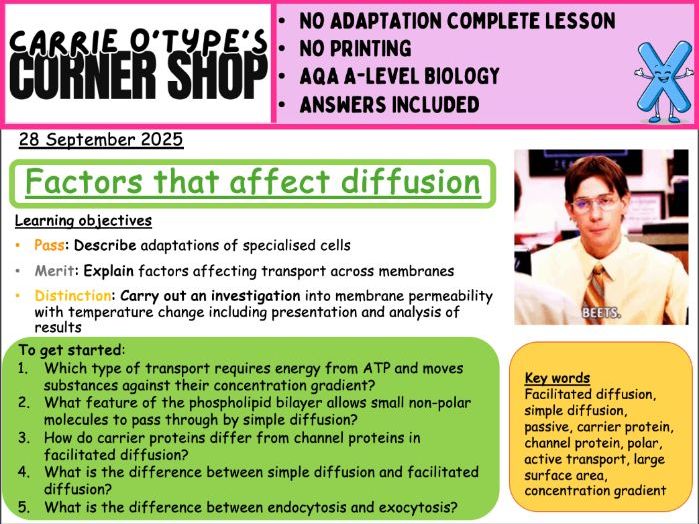 CARRIE O'TYPE'S
CORNER SHOP

• NO ADAPTATION COMPLETE LESSON
• NO PRINTING
• AQA A-LEVEL BIOLOGY
• ANSWERS INCLUDED

28 September 2025

Factors that affect diffusion

Learning objectives
• Pass: Describe adaptations of specialised cells
• Merit: Explain factors affecting transport across membranes
• Distinction: Carry out an investigation into membrane permeability with temperature change including presentation and analysis of results

BEETS.

To get started:
1. Which type of transport requires energy from ATP and moves substances against their concentration gradient?
2. What feature of the phospholipid bilayer allows small non-polar molecules to pass through by simple diffusion?
3. How do carrier proteins differ from channel proteins in facilitated diffusion?
4. What is the difference between simple diffusion and facilitated diffusion?
5. What is the difference between endocytosis and exocytosis?

Key words
Facilitated diffusion, simple diffusion, passive, carrier protein, channel protein, polar, active transport, large surface area, concentration gradient